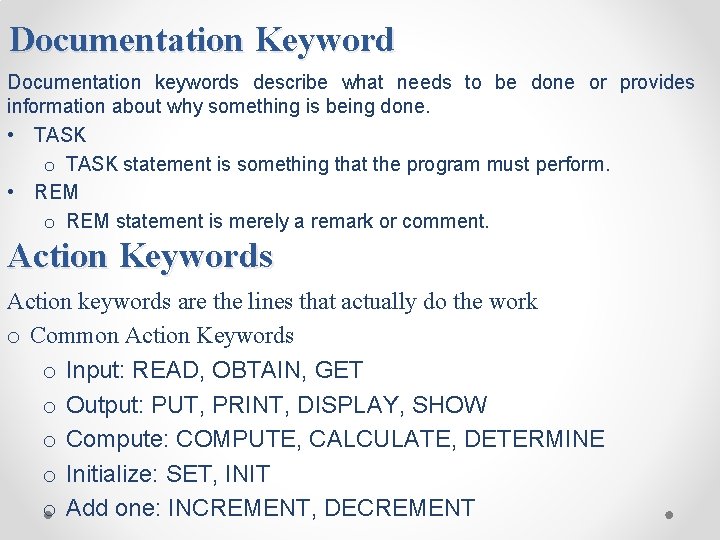 Documentation Keyword

Documentation keywords describe what needs to be done or provides information about why something is being done.

• TASK
o TASK statement is something that the program must perform.
• REM
o REM statement is merely a remark or comment.

Action Keywords

Action keywords are the lines that actually do the work
o Common Action Keywords
o Input: READ, OBTAIN, GET
o Output: PUT, PRINT, DISPLAY, SHOW
o Compute: COMPUTE, CALCULATE, DETERMINE
o Initialize: SET, INIT
o Add one: INCREMENT, DECREMENT